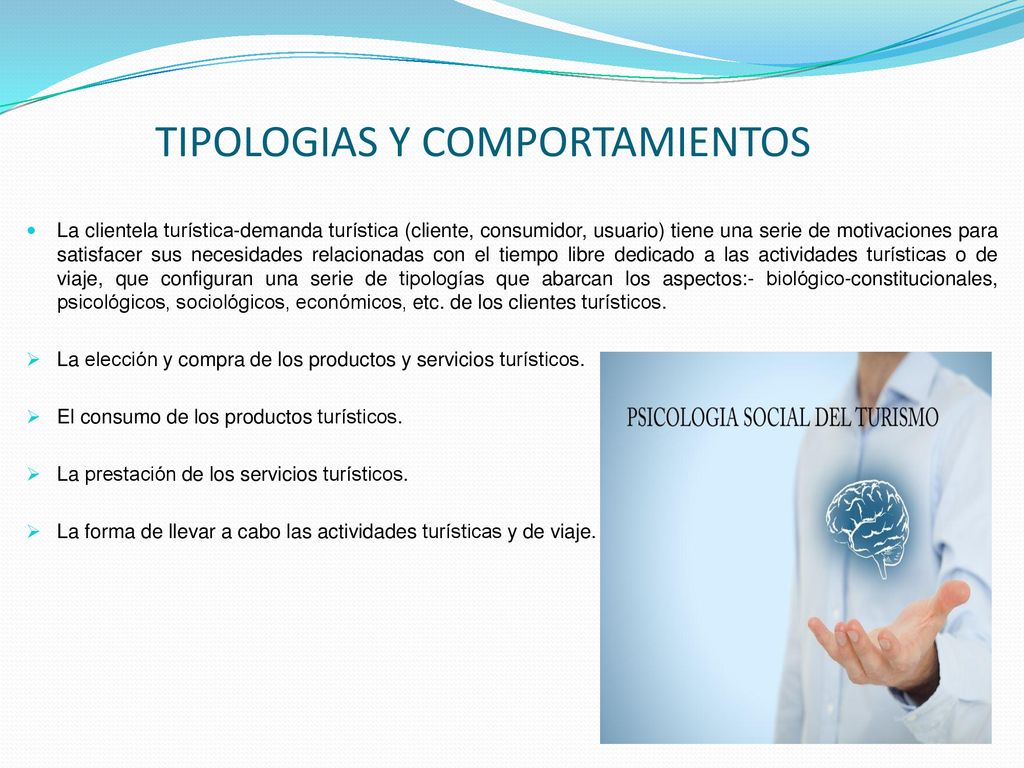 TIPOLOGIAS Y COMPORTAMIENTOS

La clientela turística-demanda turística (cliente, consumidor, usuario) tiene una serie de motivaciones para satisfacer sus necesidades relacionadas con el tiempo libre dedicado a las actividades turísticas o de viaje, que configuran una serie de tipologías que abarcan los aspectos:- biológico-constitucionales, psicológicos, sociológicos, económicos, etc. de los clientes turísticos.

La elección y compra de los productos y servicios turísticos.

El consumo de los productos turísticos.

La prestación de los servicios turísticos.

La forma de llevar a cabo las actividades turísticas y de viaje.

PSICOLOGIA SOCIAL DEL TURISMO